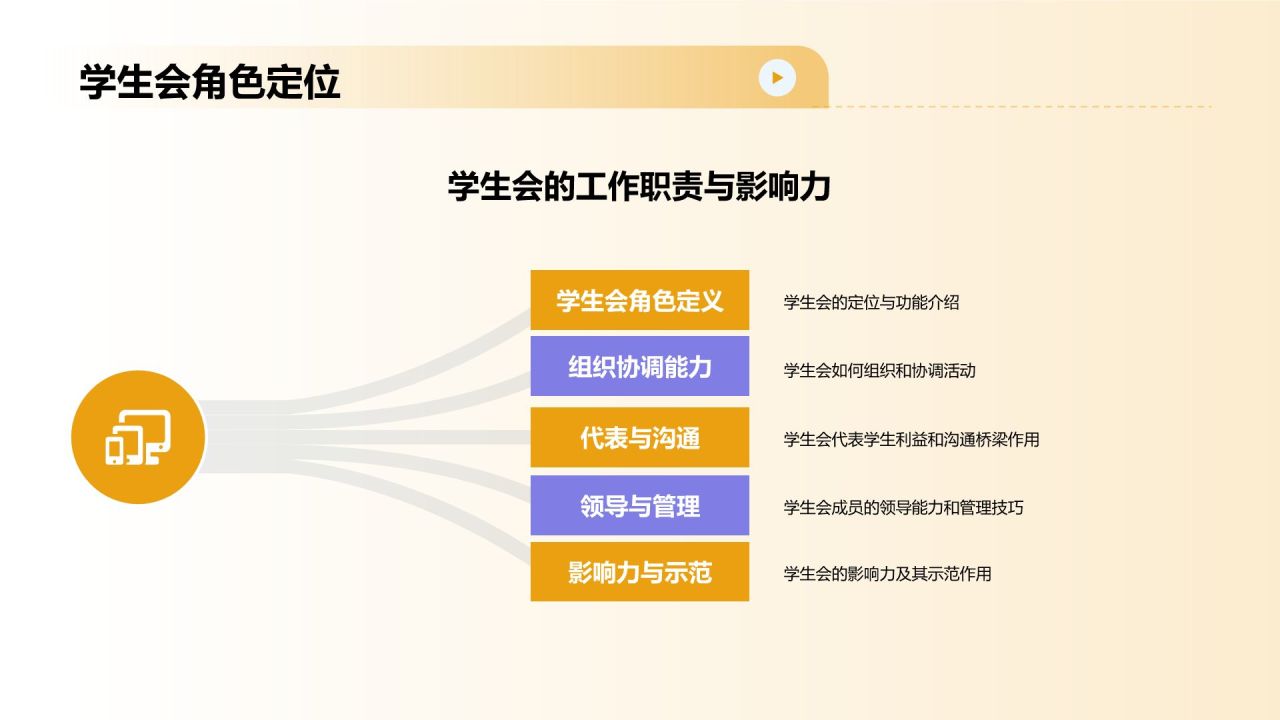 学生会角色定位

学生会的工作职责与影响力

学生会角色定义
学生会的定位与功能介绍

组织协调能力
学生会如何组织和协调活动

代表与沟通
学生会代表学生利益和沟通桥梁作用

领导与管理
学生会成员的领导能力和管理技巧

影响力与示范
学生会的影响力及其示范作用